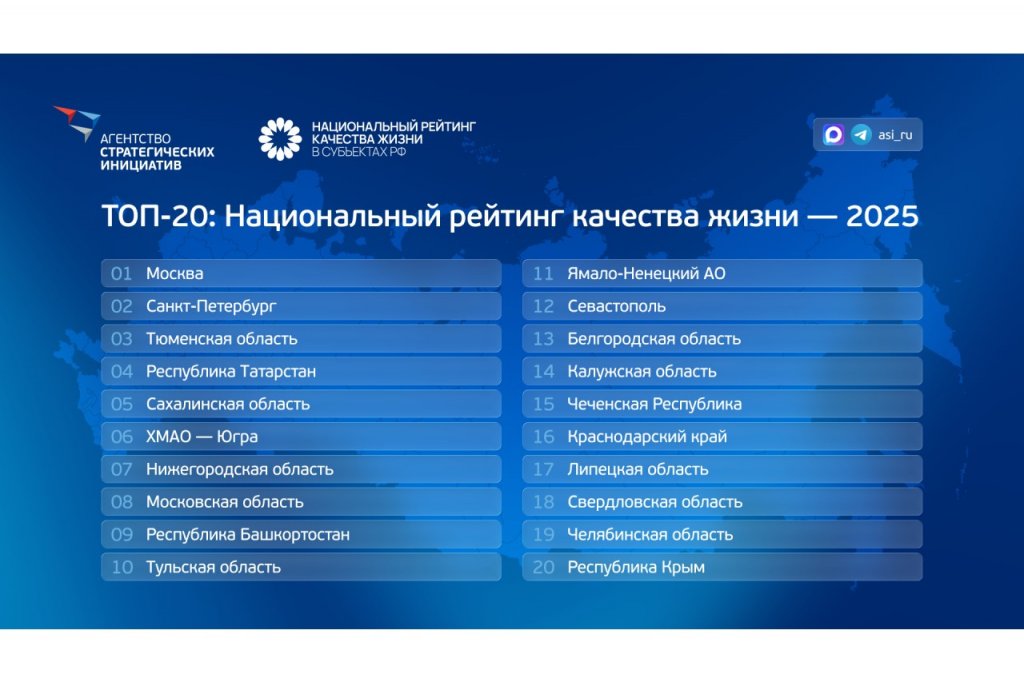 АГЕНТСТВО
СТРАТЕГИЧЕСКИХ
ИНИЦИАТИВ

НАЦИОНАЛЬНЫЙ РЕЙТИНГ
КАЧЕСТВА ЖИЗНИ
В СУБЪЕКТАХ РФ

asi_ru

ТОП-20: Национальный рейтинг качества жизни — 2025

01 Москва
02 Санкт-Петербург
03 Тюменская область
04 Республика Татарстан
05 Сахалинская область
06 ХМАО — Югра
07 Нижегородская область
08 Московская область
09 Республика Башкортостан
10 Тульская область

11 Ямало-Ненецкий АО
12 Севастополь
13 Белгородская область
14 Калужская область
15 Чеченская Республика
16 Краснодарский край
17 Липецкая область
18 Свердловская область
19 Челябинская область
20 Республика Крым